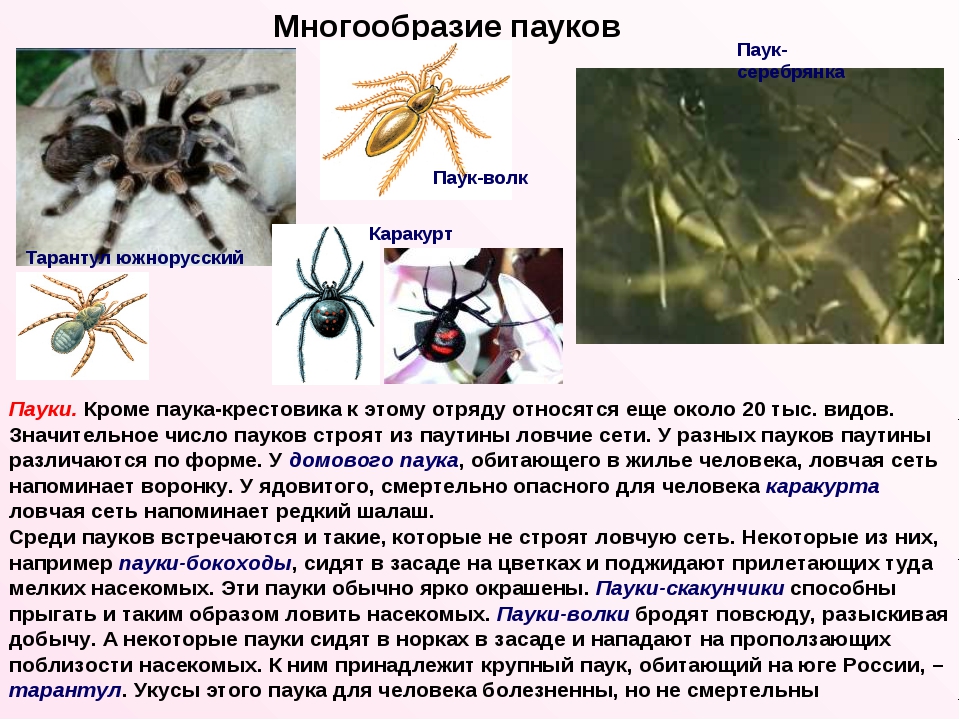 Многообразие пауков

Паук-серебрянка

Паук-волк

Каракурт

Тарантул южнорусский

Пауки. Кроме паука-крестовика к этому отряду относятся еще около 20 тыс. видов. Значительное число пауков строят из паутины ловчие сети. У разных пауков паутины различаются по форме. У домового паука, обитающего в жилье человека, ловчая сеть напоминает воронку. У ядовитого, смертельно опасного для человека каракурта ловчая сеть напоминает редкий шалаш.
Среди пауков встречаются и такие, которые не строят ловчую сеть. Некоторые из них, например пауки-бокоходы, сидят в засаде на цветках и поджидают прилетающих туда мелких насекомых. Эти пауки обычно ярко окрашены. Пауки-скакунчики способны прыгать и таким образом ловить насекомых. Пауки-волки бродят повсюду, разыскивая добычу. А некоторые пауки сидят в норках в засаде и нападают на проползающих поблизости насекомых. К ним принадлежит крупный паук, обитающий на юге России, – тарантул. Укусы этого паука для человека болезненны, но не смертельны